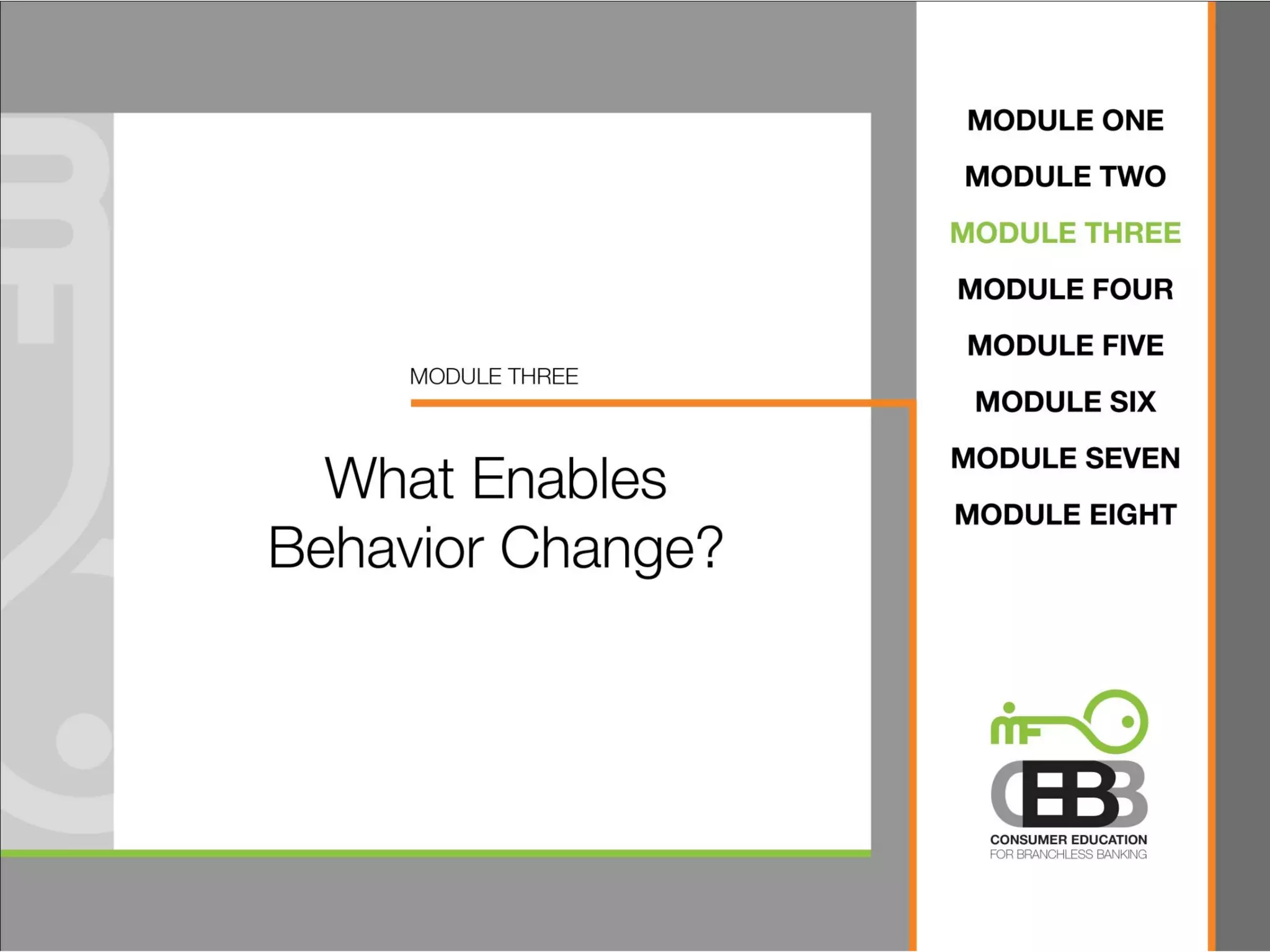 MODULE THREE

What Enables Behavior Change?

MODULE ONE
MODULE TWO
MODULE THREE
MODULE FOUR
MODULE FIVE
MODULE SIX
MODULE SEVEN
MODULE EIGHT

MF

CEBB

CONSUMER EDUCATION
FOR BRANCHLESS BANKING